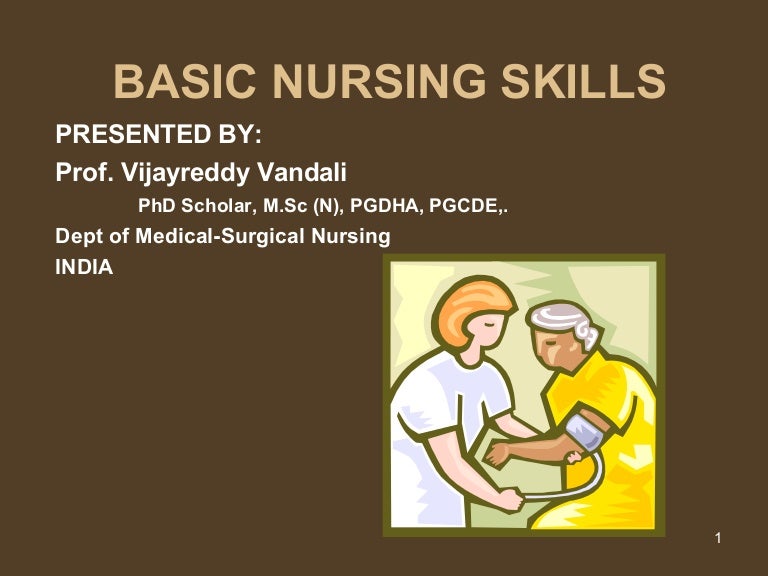 BASIC NURSING SKILLS

PRESENTED BY:

Prof. Vijayreddy Vandali

PhD Scholar, M.Sc (N), PGDHA, PGCDE,.

Dept of Medical-Surgical Nursing

INDIA

1